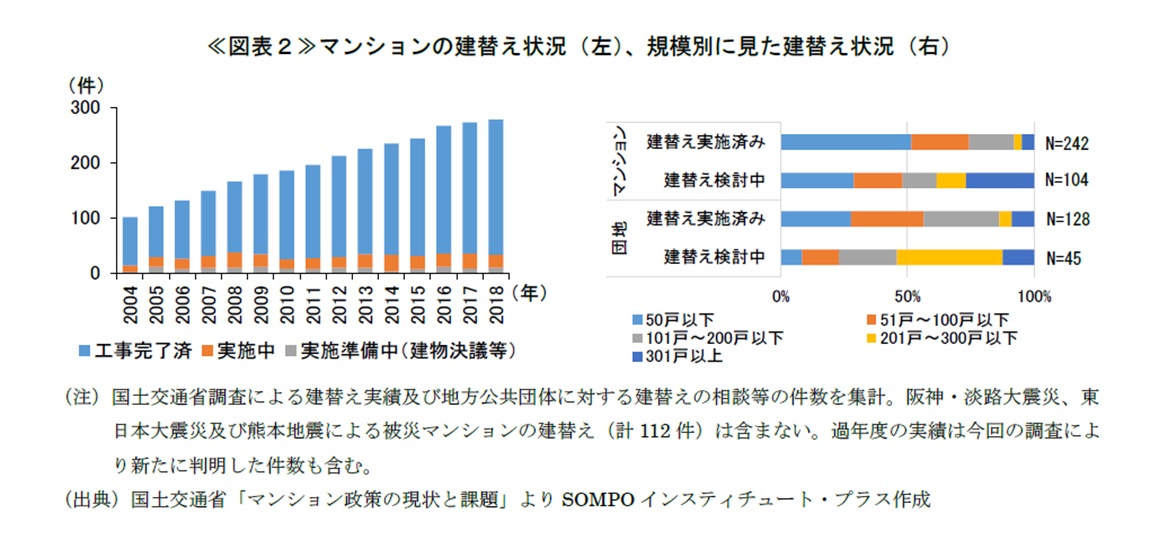 ≪図表２≫マンションの建替え状況（左）、規模別に見た建替え状況（右）

（件）
300
200
100
0
2004
2005
2006
2007
2008
2009
2010
2011
2012
2013
2014
2015
2016
2017
2018
（年）

■工事完了済 ■実施中 ■実施準備中（建物決議等）

マンション
建替え実施済み N=242
建替え検討中 N=104
団地
建替え実施済み N=128
建替え検討中 N=45

0%
50%
100%

■50戸以下
■51戸～100戸以下
■101戸～200戸以下
■201戸～300戸以下
■301戸以上

（注）国土交通省調査による建替え実績及び地方公共団体に対する建替えの相談等の件数を集計。阪神・淡路大震災、東日本大震災及び熊本地震による被災マンションの建替え（計 112 件）は含まない。過年度の実績は今回の調査により新たに判明した件数も含む。

（出典）国土交通省「マンション政策の現状と課題」より SOMPO インスティチュート・プラス作成